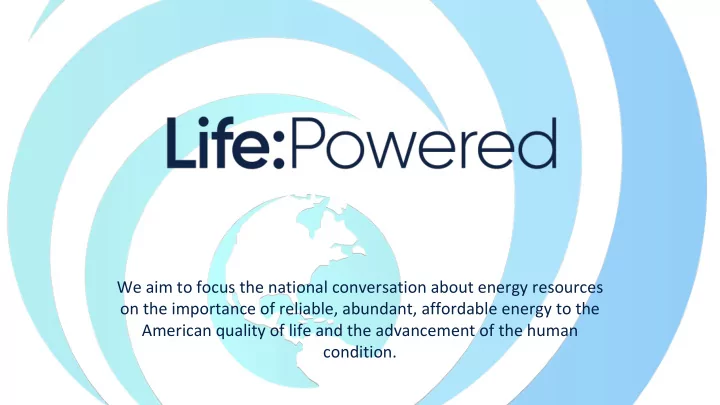 Life:Powered

We aim to focus the national conversation about energy resources on the importance of reliable, abundant, affordable energy to the American quality of life and the advancement of the human condition.